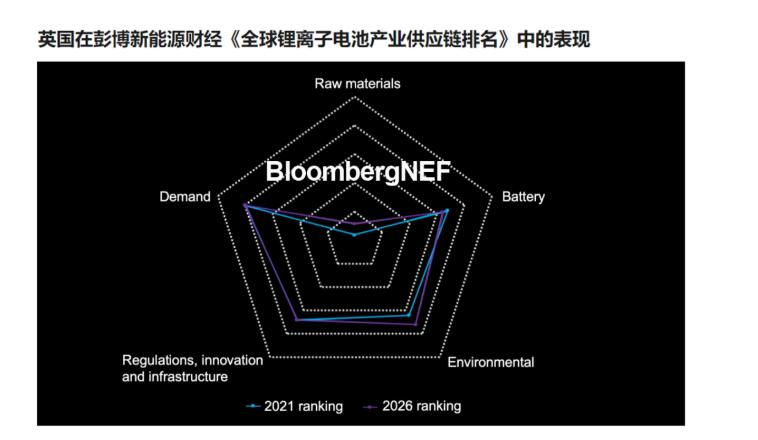 英国在彭博新能源财经《全球锂离子电池产业供应链排名》中的表现

Raw materials

BloombergNEF

Demand

Battery

Regulations, innovation and infrastructure

Environmental

2021 ranking
2026 ranking